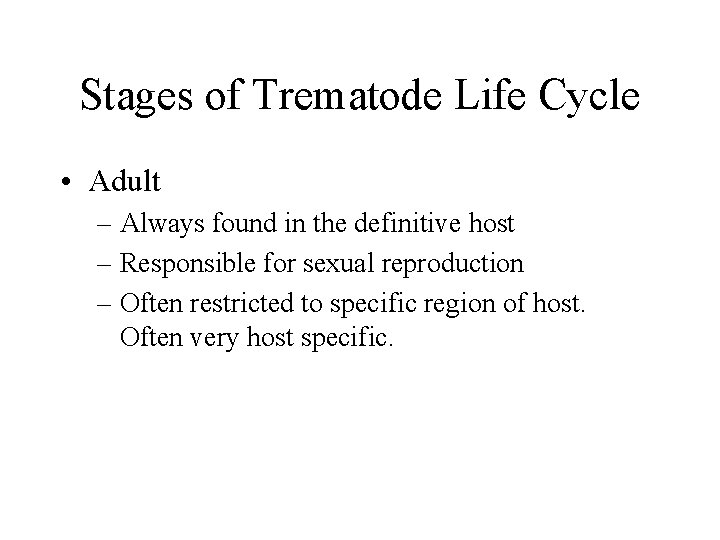 Stages of Trematode Life Cycle

• Adult
– Always found in the definitive host
– Responsible for sexual reproduction
– Often restricted to specific region of host. Often very host specific.